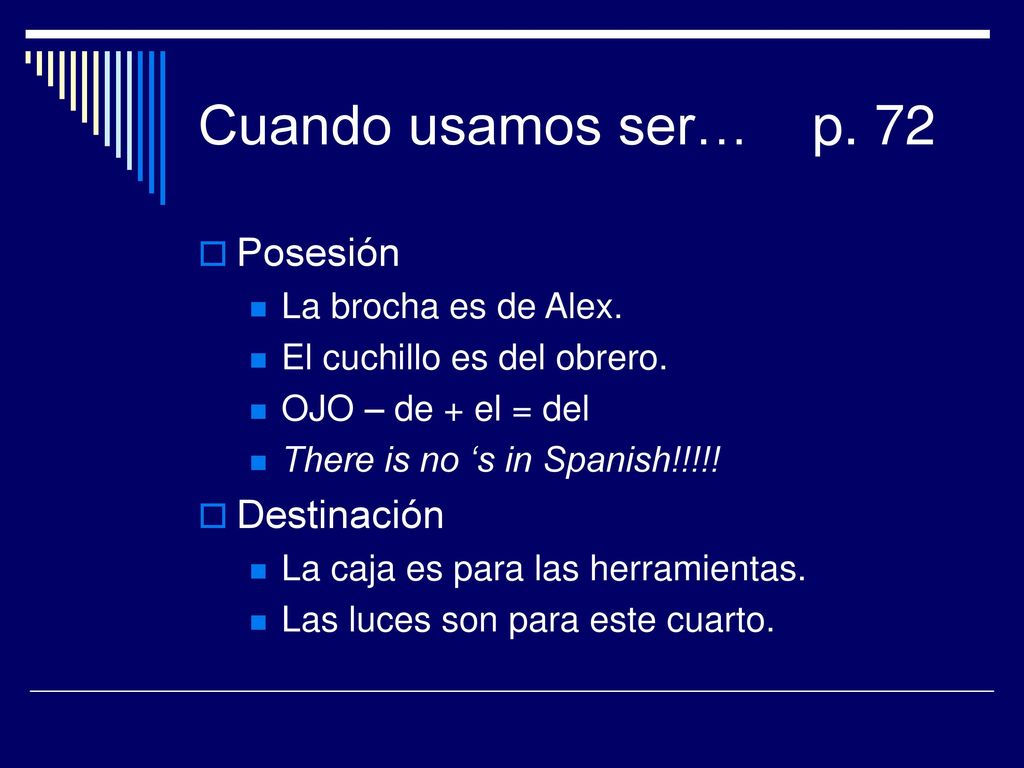 Cuando usamos ser… p. 72

Posesión

La brocha es de Alex.

El cuchillo es del obrero.

OJO – de + el = del

There is no ‘s in Spanish!!!!!

Destinación

La caja es para las herramientas.

Las luces son para este cuarto.